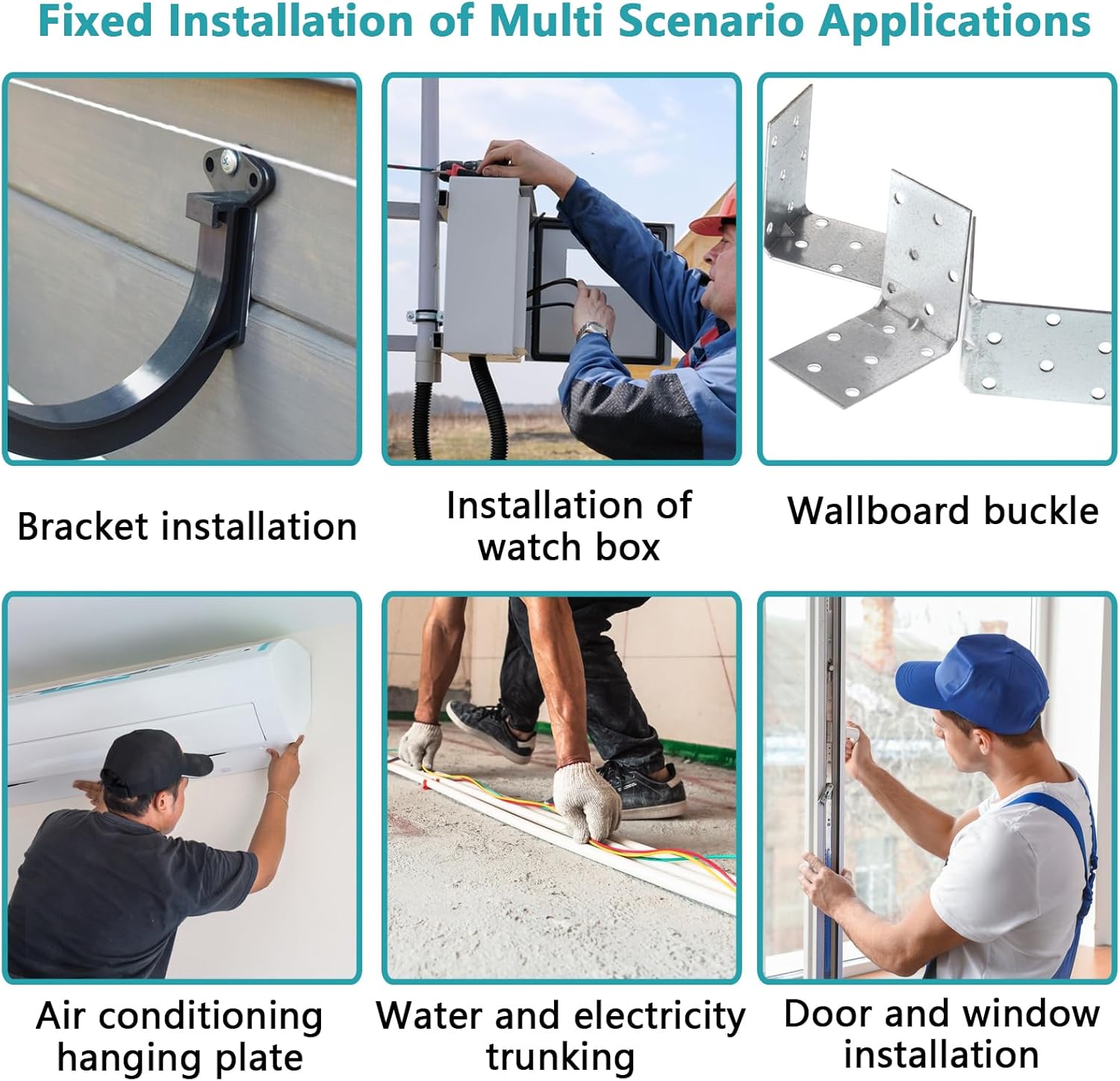 Fixed Installation of Multi Scenario Applications

Bracket installation

Installation of watch box

Wallboard buckle

Air conditioning hanging plate

Water and electricity trunking

Door and window installation